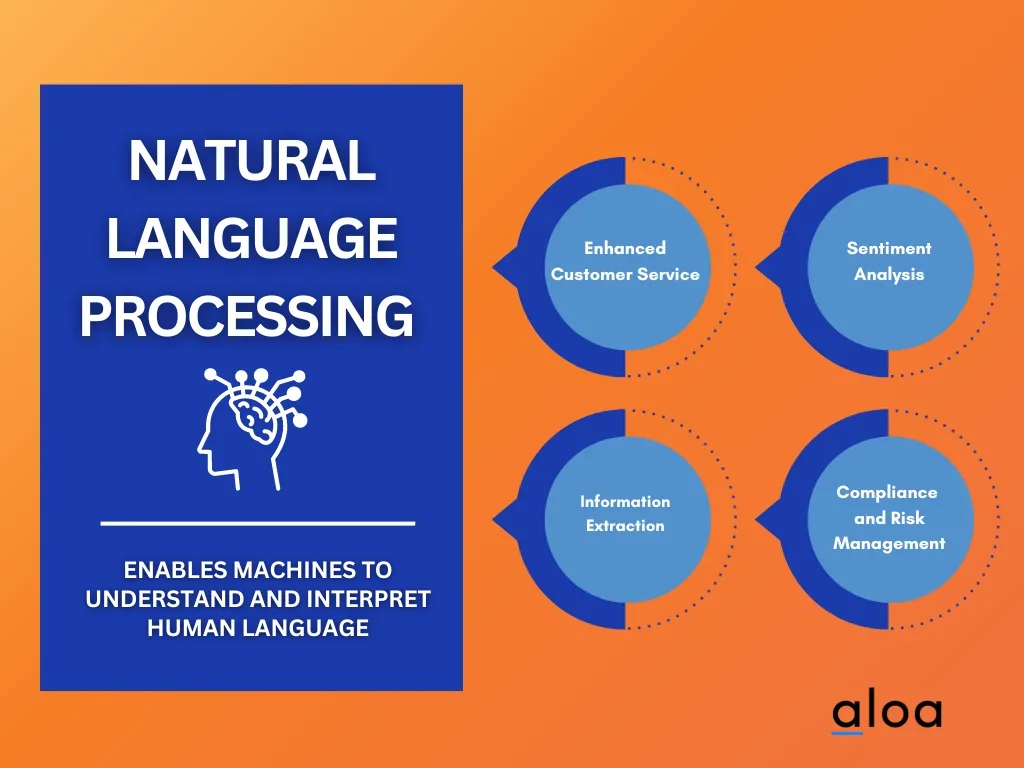 NATURAL LANGUAGE PROCESSING

ENABLES MACHINES TO UNDERSTAND AND INTERPRET HUMAN LANGUAGE

Enhanced Customer Service

Sentiment Analysis

Information Extraction

Compliance and Risk Management

aloa